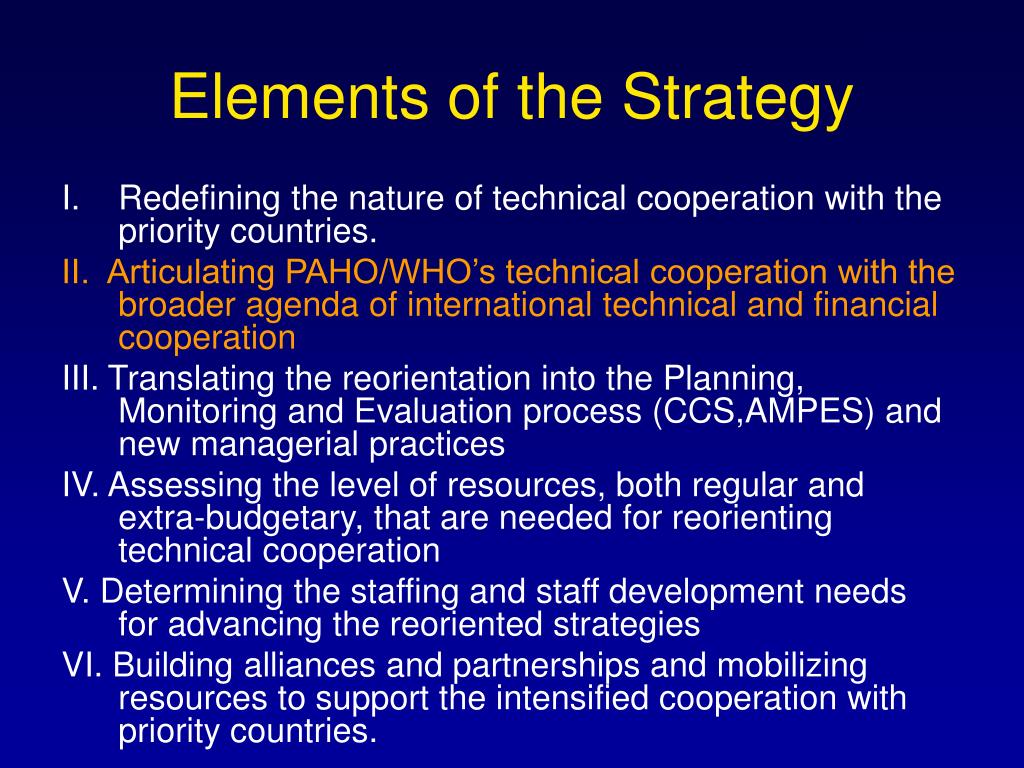 Elements of the Strategy

I. Redefining the nature of technical cooperation with the priority countries.

II. Articulating PAHO/WHO’s technical cooperation with the broader agenda of international technical and financial cooperation

III. Translating the reorientation into the Planning, Monitoring and Evaluation process (CCS,AMPES) and new managerial practices

IV. Assessing the level of resources, both regular and extra-budgetary, that are needed for reorienting technical cooperation

V. Determining the staffing and staff development needs for advancing the reoriented strategies

VI. Building alliances and partnerships and mobilizing resources to support the intensified cooperation with priority countries.